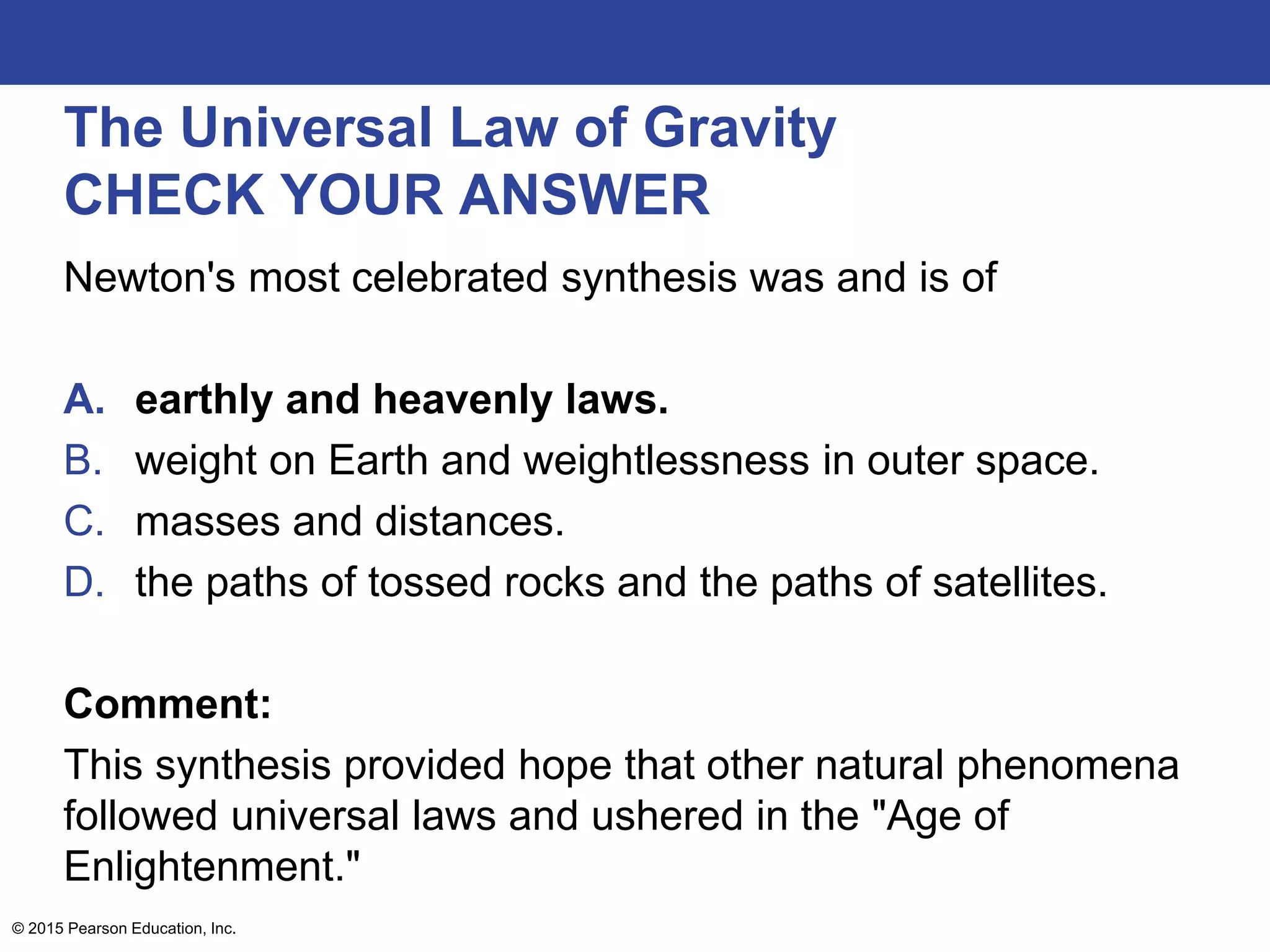 The Universal Law of Gravity
CHECK YOUR ANSWER

Newton's most celebrated synthesis was and is of

A. earthly and heavenly laws.
B. weight on Earth and weightlessness in outer space.
C. masses and distances.
D. the paths of tossed rocks and the paths of satellites.

Comment:
This synthesis provided hope that other natural phenomena followed universal laws and ushered in the "Age of Enlightenment."

© 2015 Pearson Education, Inc.